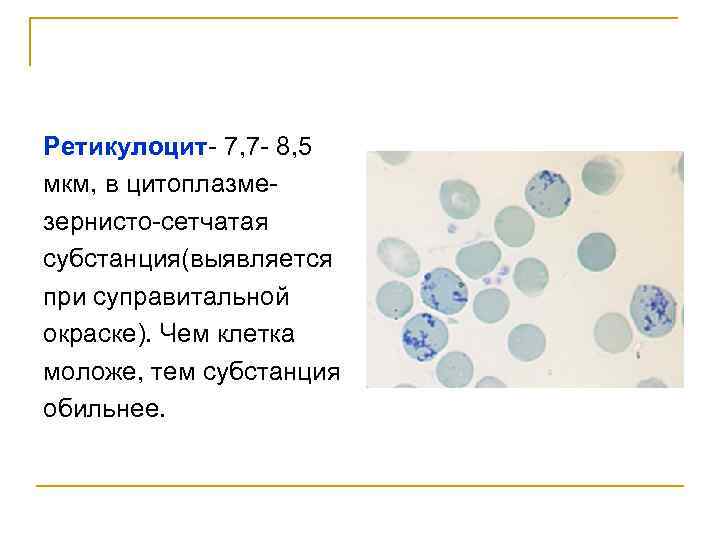 Ретикулоцит- 7,7- 8,5 мкм, в цитоплазме- зернисто-сетчатая субстанция(выявляется при суправитальной окраске). Чем клетка моложе, тем субстанция обильнее.